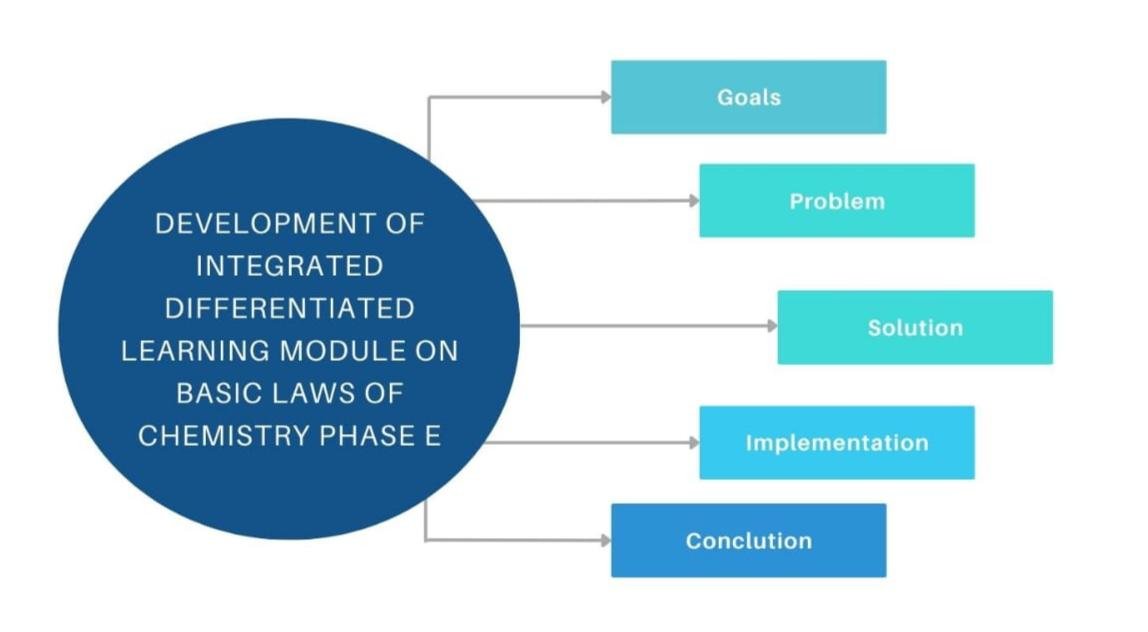 DEVELOPMENT OF INTEGRATED DIFFERENTIATED LEARNING MODULE ON BASIC LAWS OF CHEMISTRY PHASE E

Goals

Problem

Solution

Implementation

Conclution